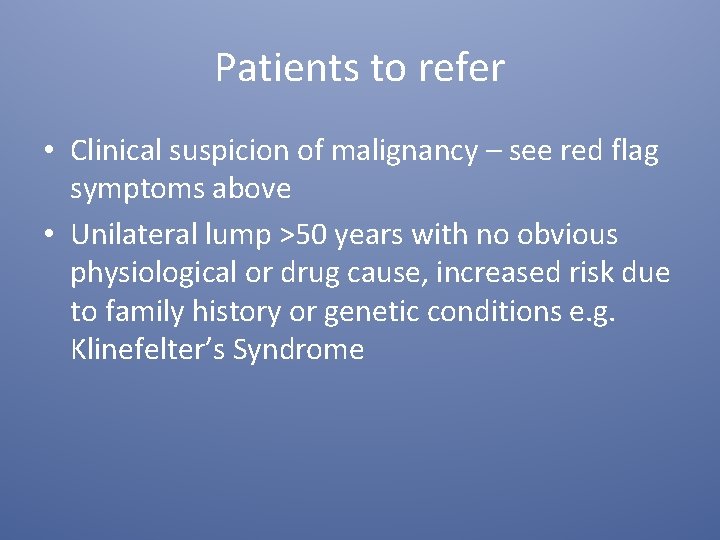 Patients to refer

• Clinical suspicion of malignancy – see red flag symptoms above
• Unilateral lump >50 years with no obvious physiological or drug cause, increased risk due to family history or genetic conditions e.g. Klinefelter's Syndrome